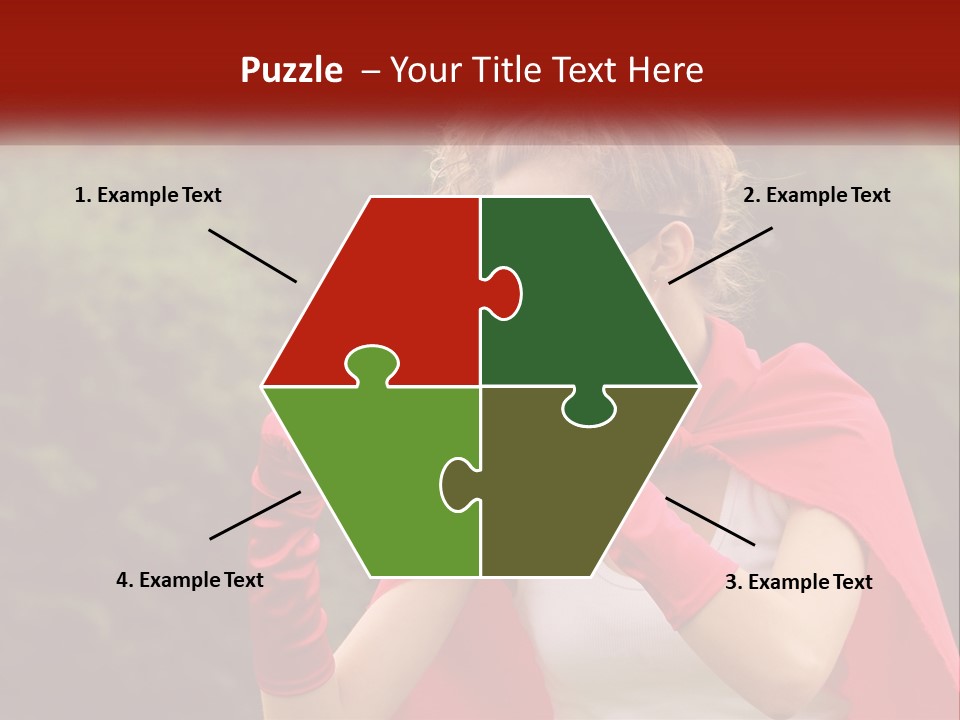 Puzzle – Your Title Text Here

1. Example Text

2. Example Text

4. Example Text

3. Example Text